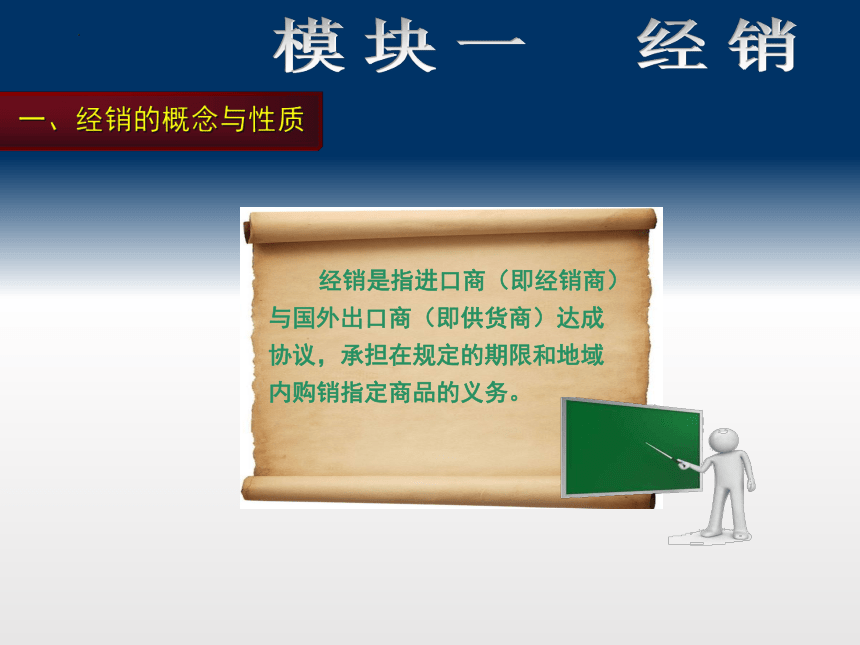 模块一 经销

一、经销的概念与性质

经销是指进口商（即经销商）与国外出口商（即供货商）达成协议，承担在规定的期限和地域内购销指定商品的义务。